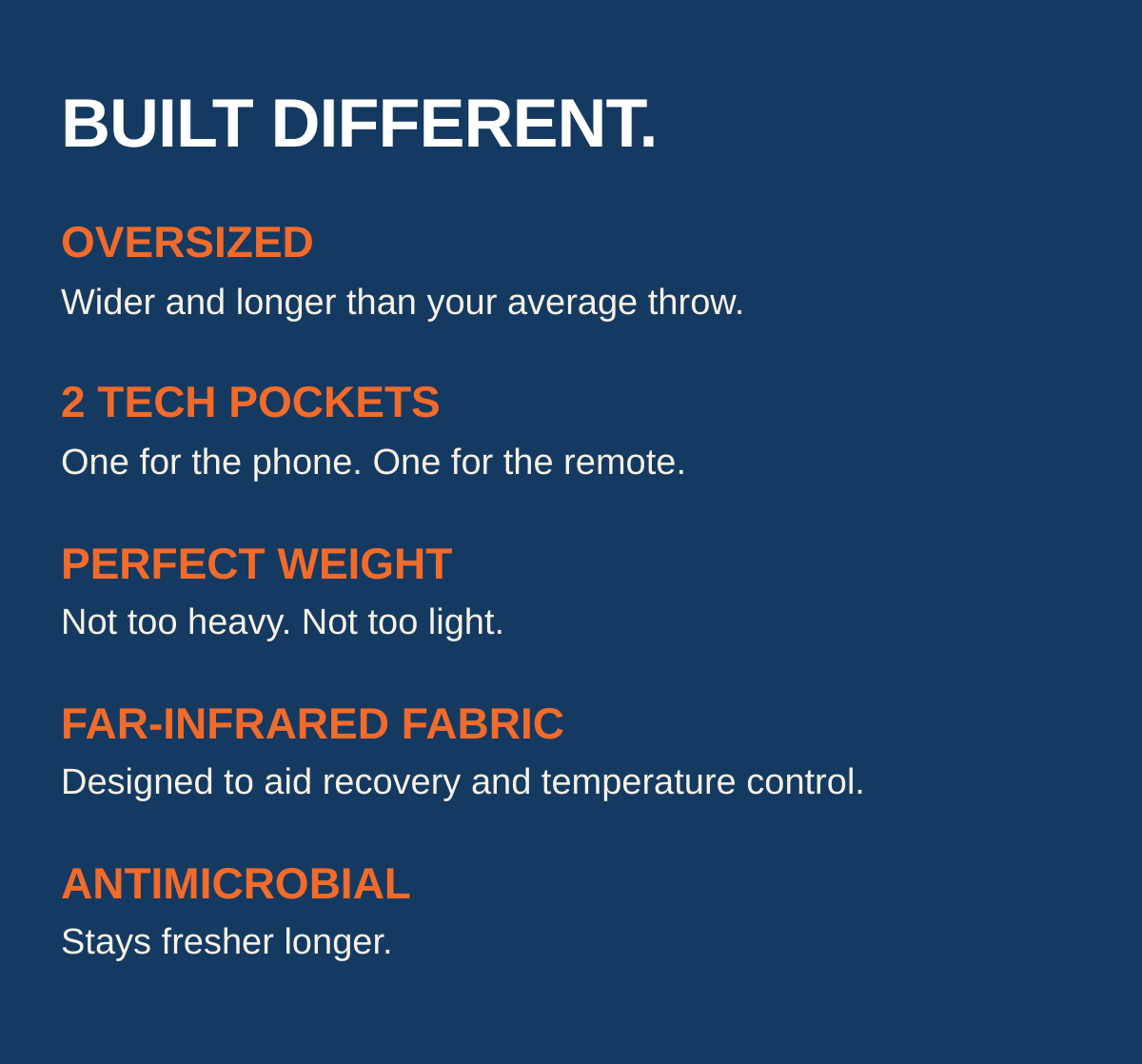 BUILT DIFFERENT.

OVERSIZED

Wider and longer than your average throw.

2 TECH POCKETS

One for the phone. One for the remote.

PERFECT WEIGHT

Not too heavy. Not too light.

FAR-INFRARED FABRIC

Designed to aid recovery and temperature control.

ANTIMICROBIAL

Stays fresher longer.